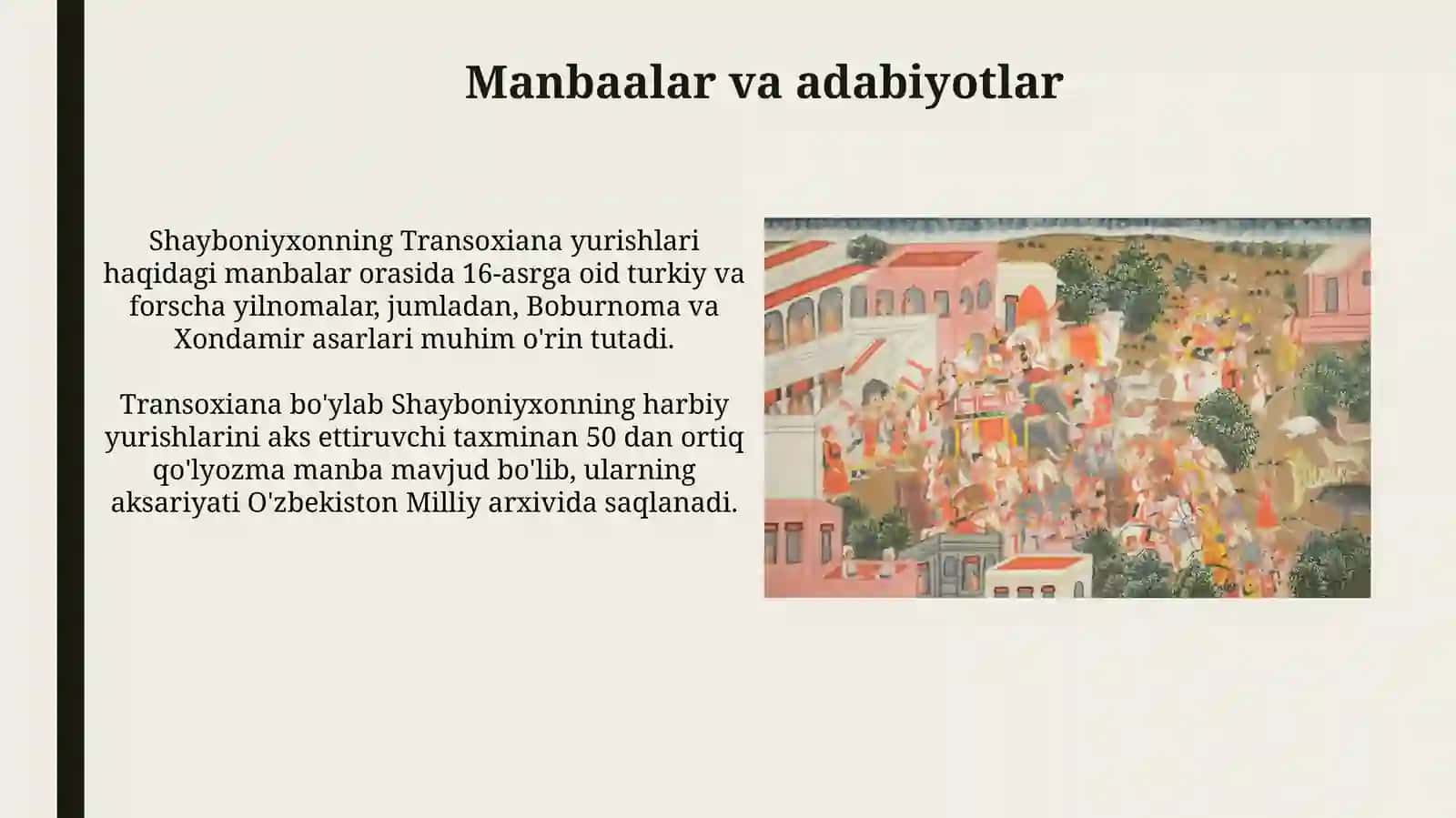 Manbaalar va adabiyotlar

Shayboniyxonning Transoxiana yurishlari haqidagi manbalar orasida 16-asrga oid turkiy va forscha yilnomalar, jumladan, Boburnoma va Xondamir asarlari muhim o'rin tutadi.

Transoxiana bo'ylab Shayboniyxonning harbiy yurishlarini aks ettiruvchi taxminan 50 dan ortiq qo'lyozma manba mavjud bo'lib, ularning aksariyati O'zbekiston Milliy arxivida saqlanadi.